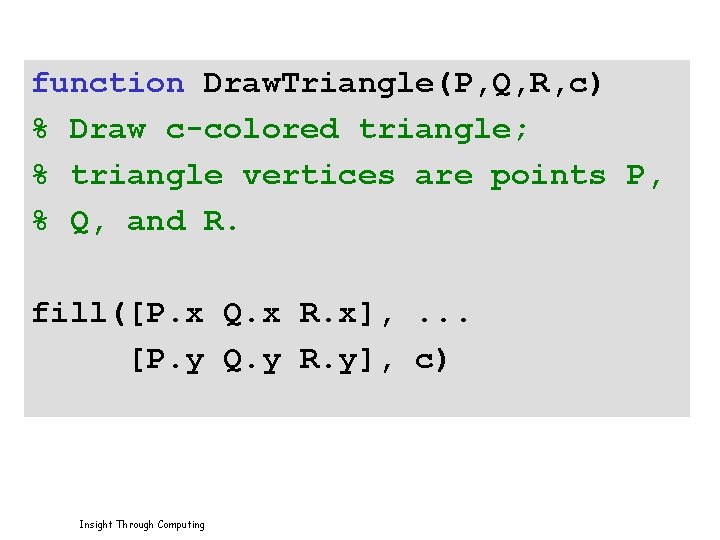 function DrawTriangle(P,Q,R,c)
% Draw c-colored triangle;
% triangle vertices are points P,
% Q, and R.

fill([P.x Q.x R.x], ...
      [P.y Q.y R.y], c)

Insight Through Computing